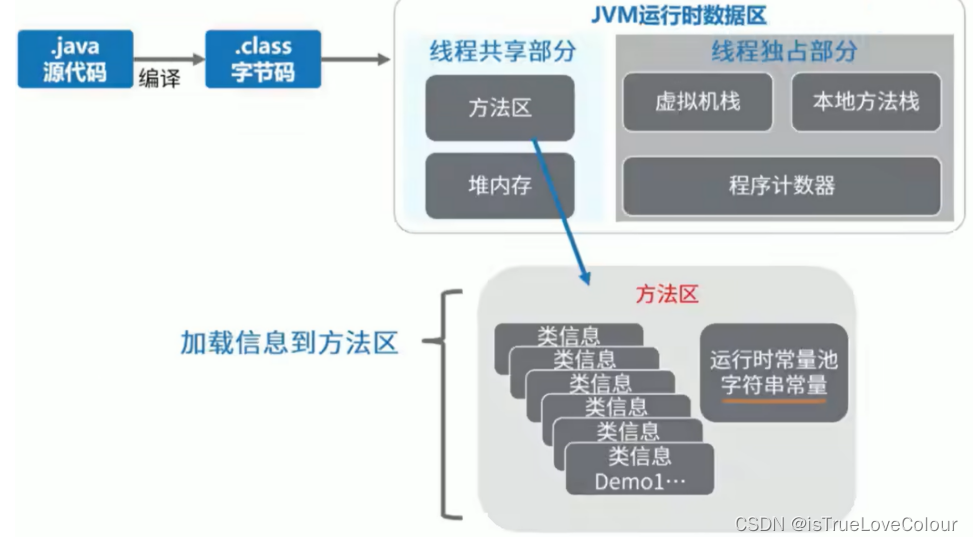 .java
源代码

编译

.class
字节码

JVM运行时数据区

线程共享部分

方法区

堆内存

线程独占部分

虚拟机栈

本地方法栈

程序计数器

加载信息到方法区

方法区

类信息
类信息
类信息
类信息
类信息
类信息
Demo1…

运行时常量池
字符串常量

CSDN @isTrueLoveColour